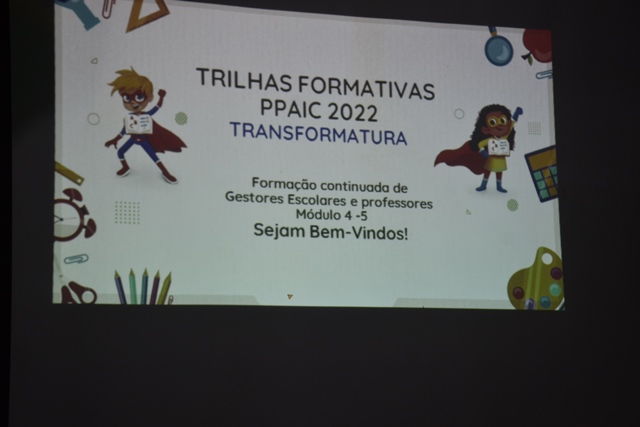 TRILHAS FORMATIVAS
PPAIC 2022
TRANSFORMATURA

Formação continuada de
Gestores Escolares e professores
Módulo 4 -5
Sejam Bem-Vindos!